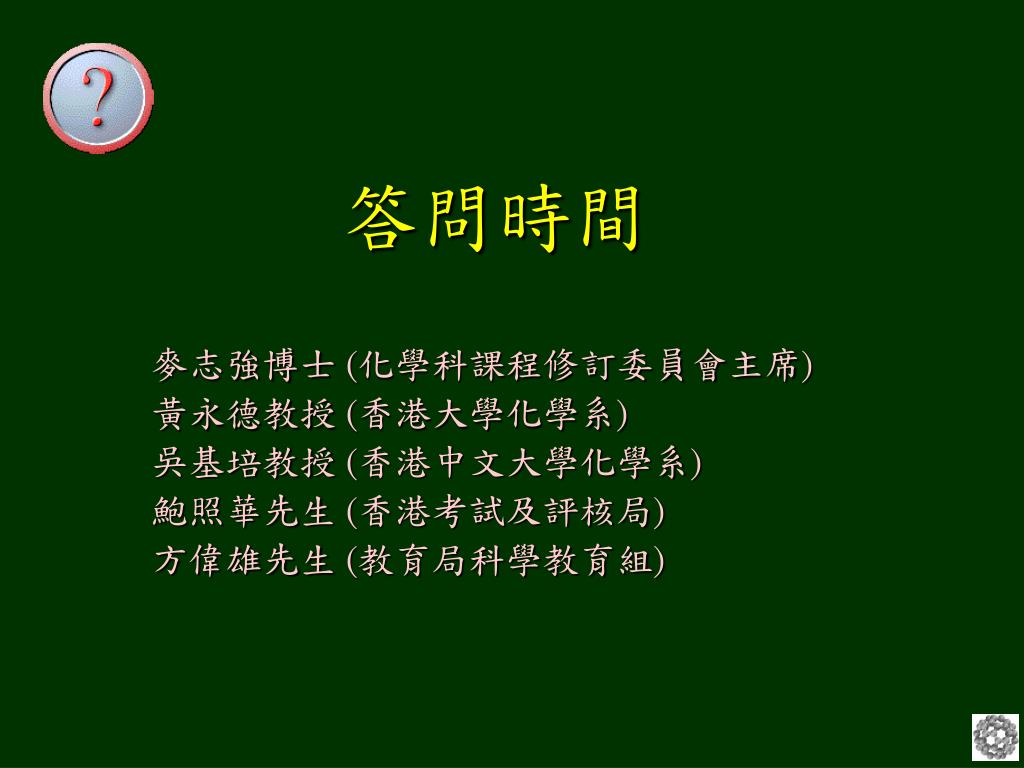 ?

答問時間

麥志強博士 (化學科課程修訂委員會主席)
黃永德教授 (香港大學化學系)
吳基培教授 (香港中文大學化學系)
鮑照華先生 (香港考試及評核局)
方偉雄先生 (教育局科學教育組)